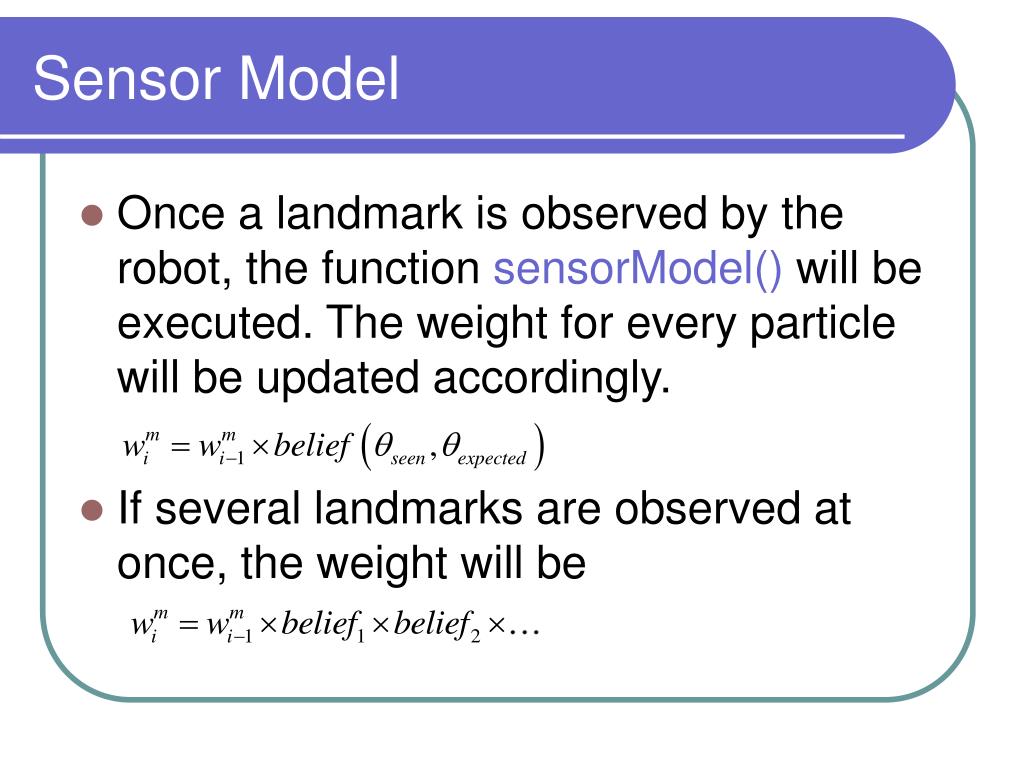 Sensor Model

Once a landmark is observed by the robot, the function sensorModel() will be executed. The weight for every particle will be updated accordingly.

$w_i^m = w_{i-1}^m \times belief\left(\theta_{seen}, \theta_{expected}\right)$

If several landmarks are observed at once, the weight will be

$w_i^m = w_{i-1}^m \times belief_1 \times belief_2 \times \ldots$